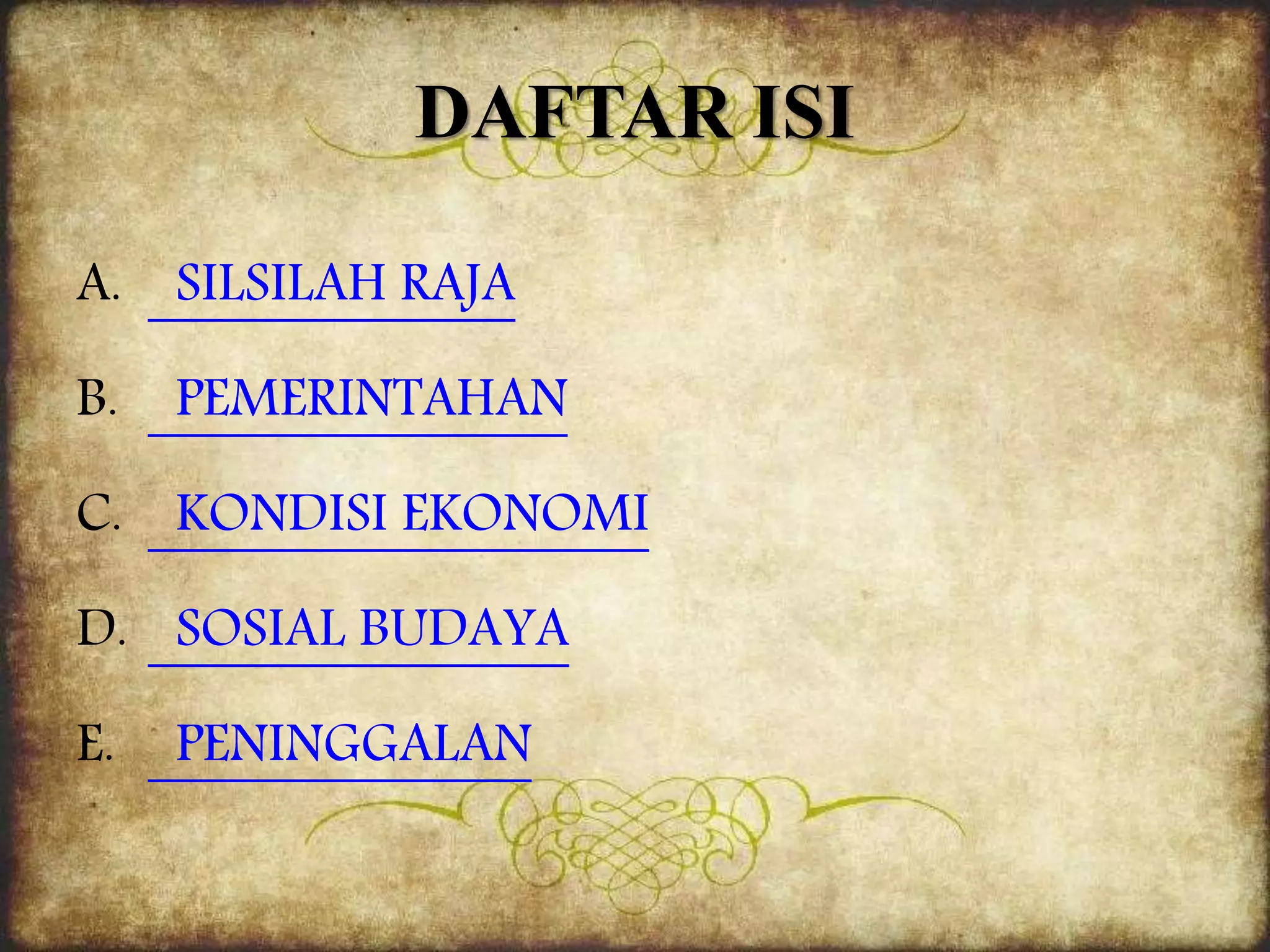 DAFTAR ISI

A. SILSILAH RAJA

B. PEMERINTAHAN

C. KONDISI EKONOMI

D. SOSIAL BUDAYA

E. PENINGGALAN